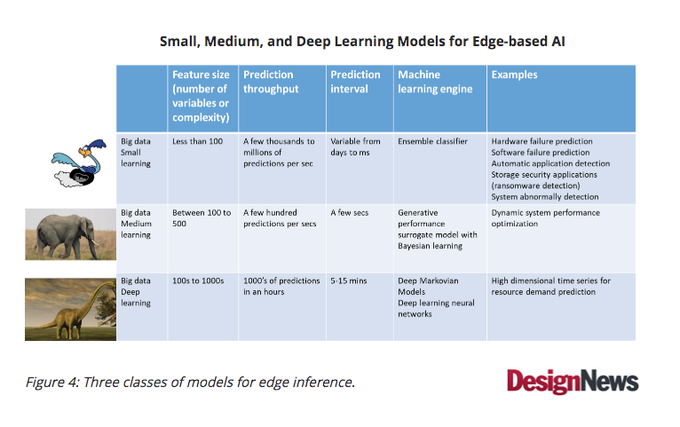 Small, Medium, and Deep Learning Models for Edge-based AI

| | Feature size (number of variables or complexity) | Prediction throughput | Prediction interval | Machine learning engine | Examples |
|---|---|---|---|---|---|
| Big data Small learning | Less than 100 | A few thousands to millions of predictions per sec | Variable from days to ms | Ensemble classifier | Hardware failure prediction Software failure prediction Automatic application detection Storage security applications (ransomware detection) System abnormally detection |
| Big data Medium learning | Between 100 to 500 | A few hundred predictions per secs | A few secs | Generative performance surrogate model with Bayesian learning | Dynamic system performance optimization |
| Big data Deep learning | 100s to 1000s | 1000's of predictions in an hours | 5-15 mins | Deep Markovian Models Deep learning neural networks | High dimensional time series for resource demand prediction |

Figure 4: Three classes of models for edge inference.

DesignNews